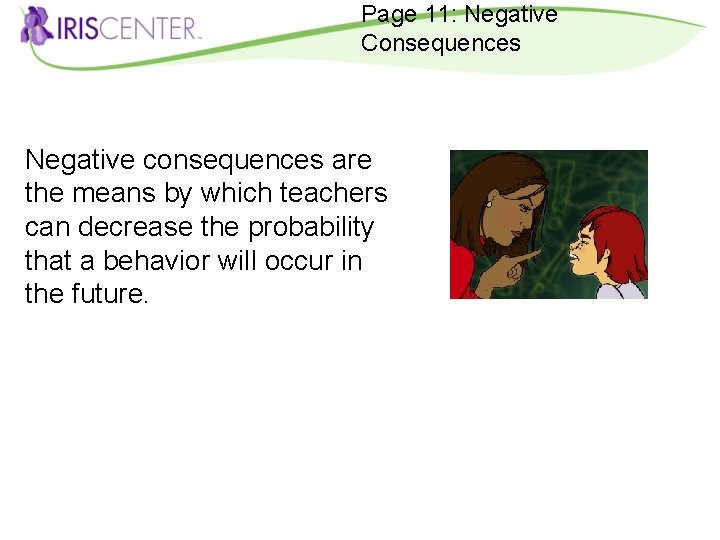 IRISCENTER

Page 11: Negative Consequences

Negative consequences are the means by which teachers can decrease the probability that a behavior will occur in the future.